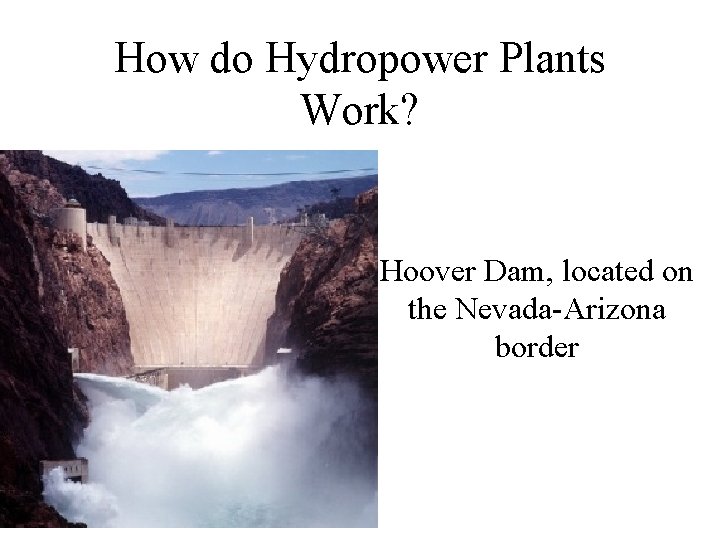 How do Hydropower Plants Work?

Hoover Dam, located on the Nevada-Arizona border